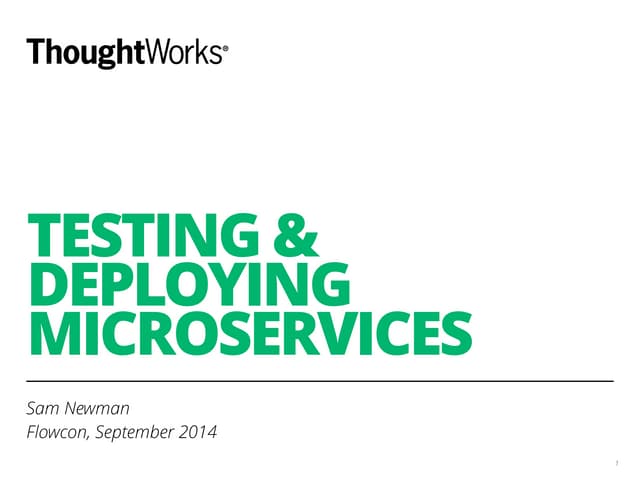 ThoughtWorks®

TESTING & DEPLOYING MICROSERVICES

Sam Newman
Flowcon, September 2014

1